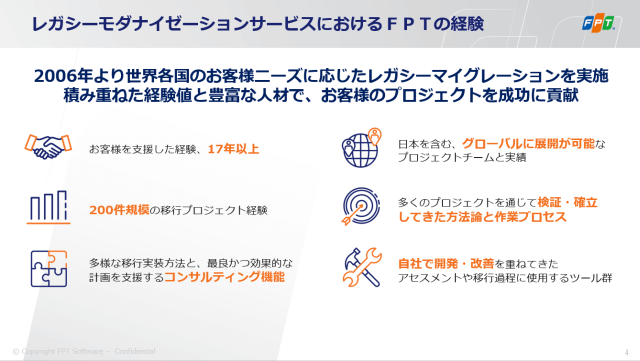 レガシーモダナイゼーションサービスにおけるＦＰＴの経験

FPT

2006年より世界各国のお客様ニーズに応じたレガシーマイグレーションを実施
積み重ねた経験値と豊富な人材で、お客様のプロジェクトを成功に貢献

お客様を支援した経験、17年以上

200件規模の移行プロジェクト経験

多様な移行実装方法と、最良かつ効果的な計画を支援するコンサルティング機能

日本を含む、グローバルに展開が可能なプロジェクトチームと実績

多くのプロジェクトを通じて検証・確立してきた方法論と作業プロセス

自社で開発・改善を重ねてきたアセスメントや移行過程に使用するツール群

© Copyright FPT Software – Confidential

4